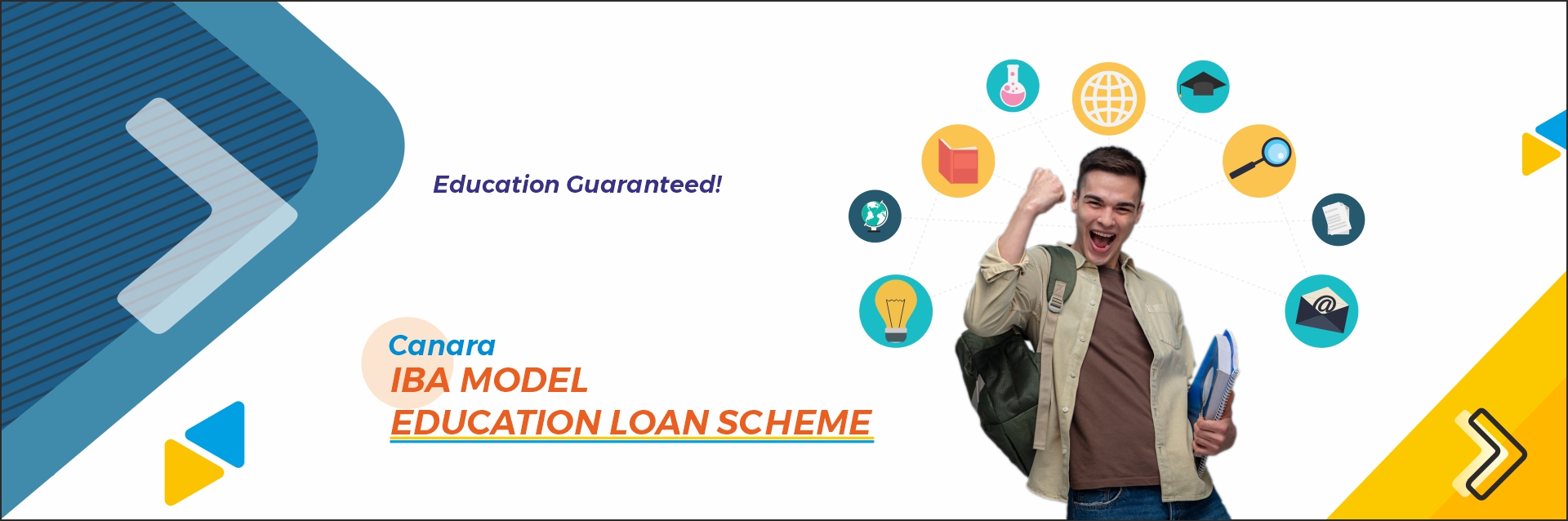 Education Guaranteed!

Canara
IBA MODEL
EDUCATION LOAN SCHEME